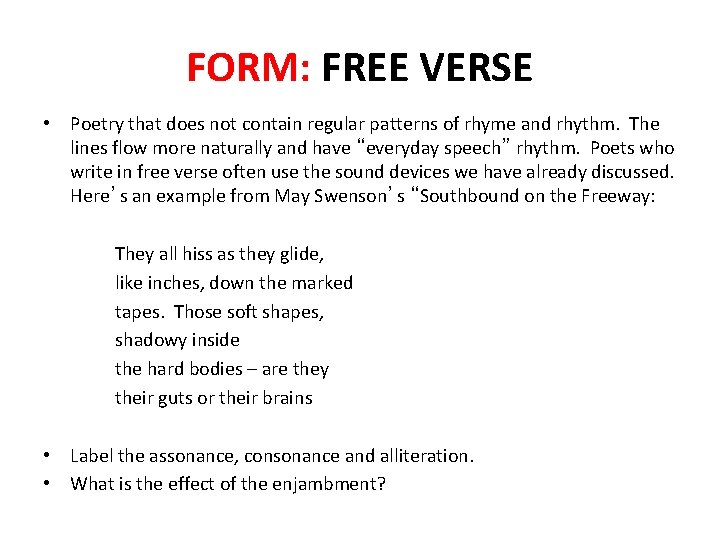 FORM: FREE VERSE

• Poetry that does not contain regular patterns of rhyme and rhythm. The lines flow more naturally and have “everyday speech” rhythm. Poets who write in free verse often use the sound devices we have already discussed. Here’s an example from May Swenson’s “Southbound on the Freeway:

They all hiss as they glide,
like inches, down the marked
tapes. Those soft shapes,
shadowy inside
the hard bodies – are they
their guts or their brains

• Label the assonance, consonance and alliteration.
• What is the effect of the enjambment?